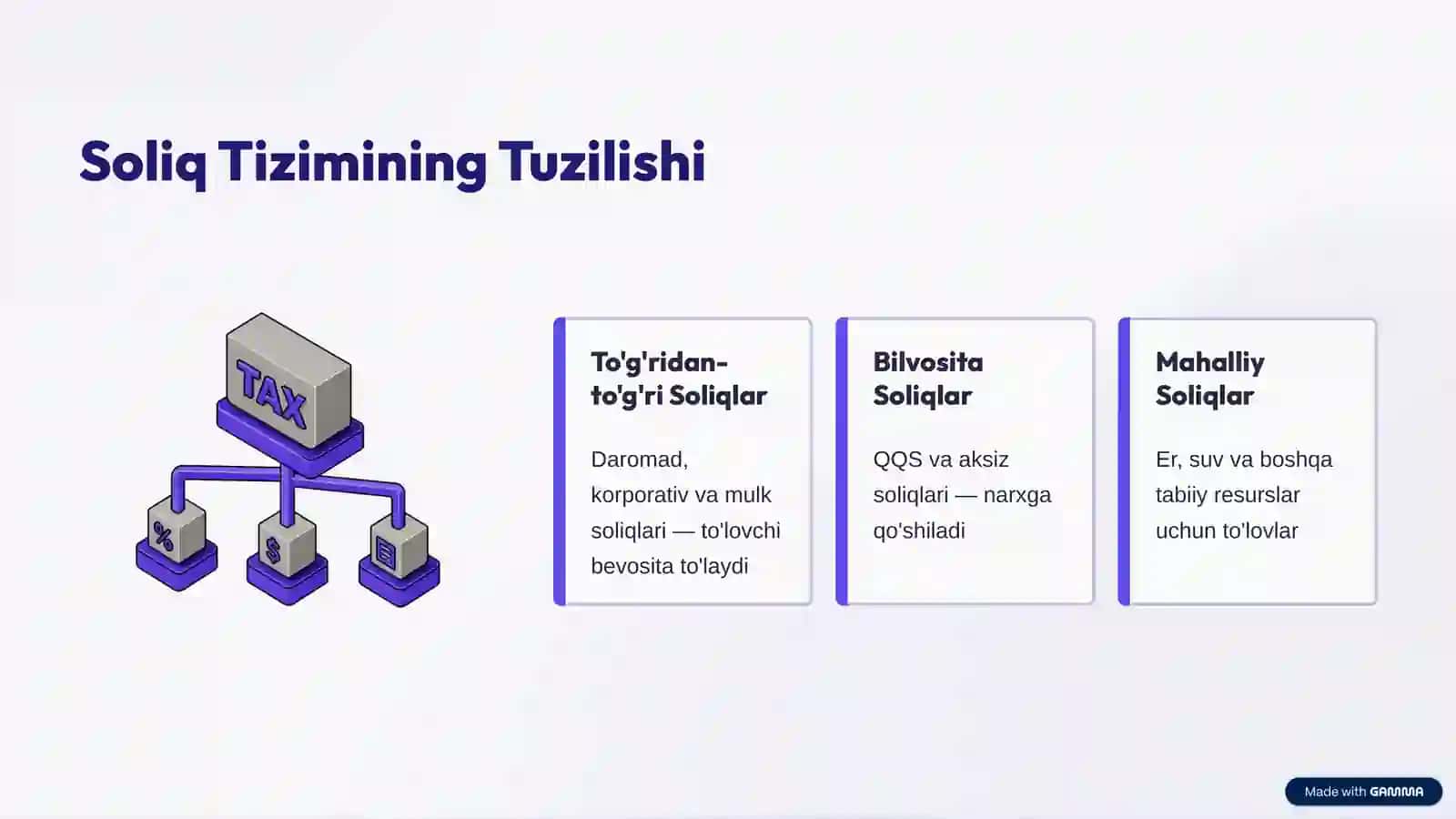 Soliq Tizimining Tuzilishi

TAX

%

$

To'g'ridan-to'g'ri Soliqlar

Daromad, korporativ va mulk soliqlari — to'lovchi bevosita to'laydi

Bilvosita Soliqlar

QQS va aksiz soliqlari — narxga qo'shiladi

Mahalliy Soliqlar

Er, suv va boshqa tabiiy resurslar uchun to'lovlar

Made with GAMMA